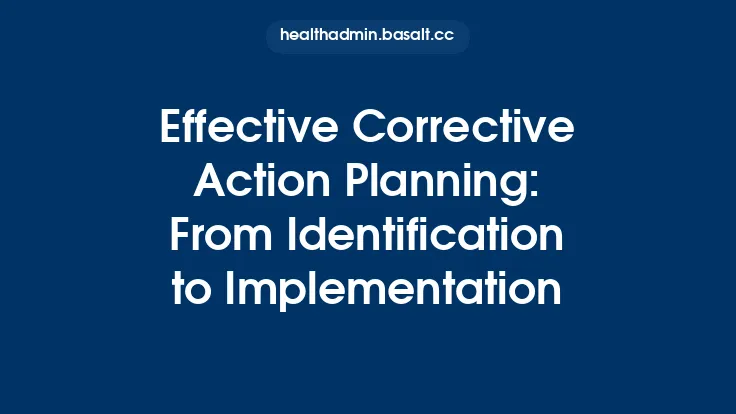 healthadmin.basalt.cc

Effective Corrective Action Planning: From Identification to Implementation